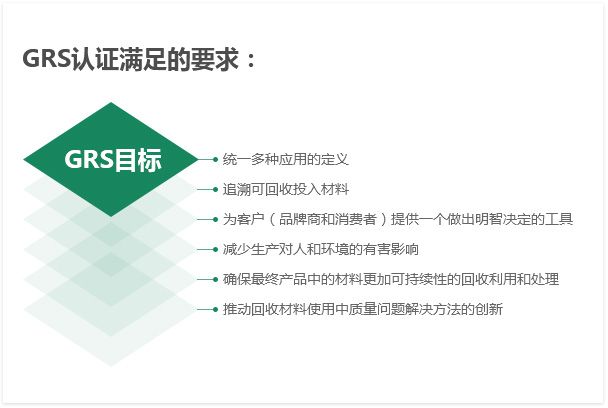 GRS认证满足的要求：

GRS目标

统一多种应用的定义

追溯可回收投入材料

为客户（品牌商和消费者）提供一个做出明智决定的工具

减少生产对人和环境的有害影响

确保最终产品中的材料更加可持续性的回收利用和处理

推动回收材料使用中质量问题解决方法的创新